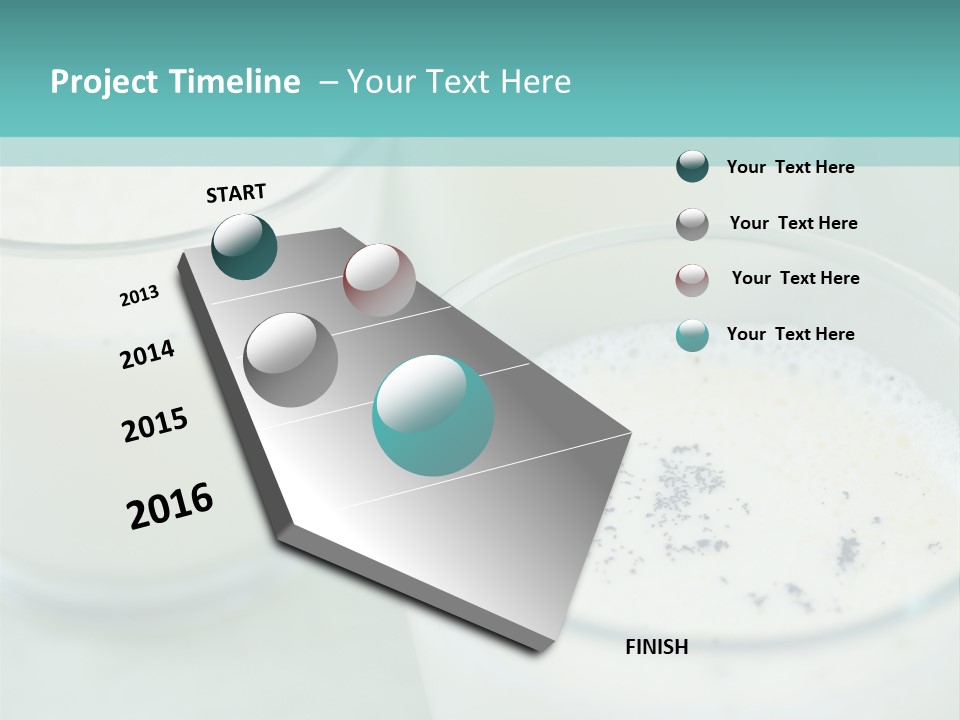 Project Timeline – Your Text Here

START

2013

2014

2015

2016

FINISH

Your Text Here

Your Text Here

Your Text Here

Your Text Here